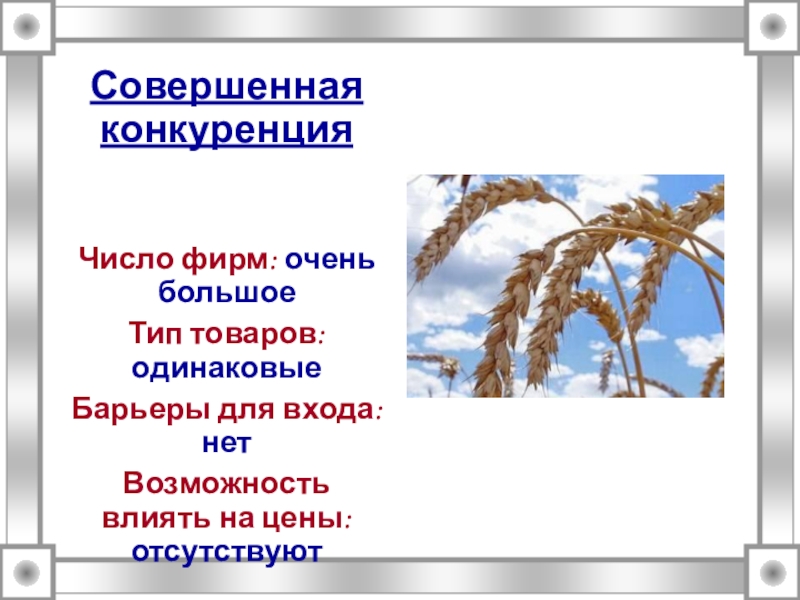 Совершенная конкуренция

Число фирм: очень большое

Тип товаров: одинаковые

Барьеры для входа: нет

Возможность влиять на цены: отсутствуют